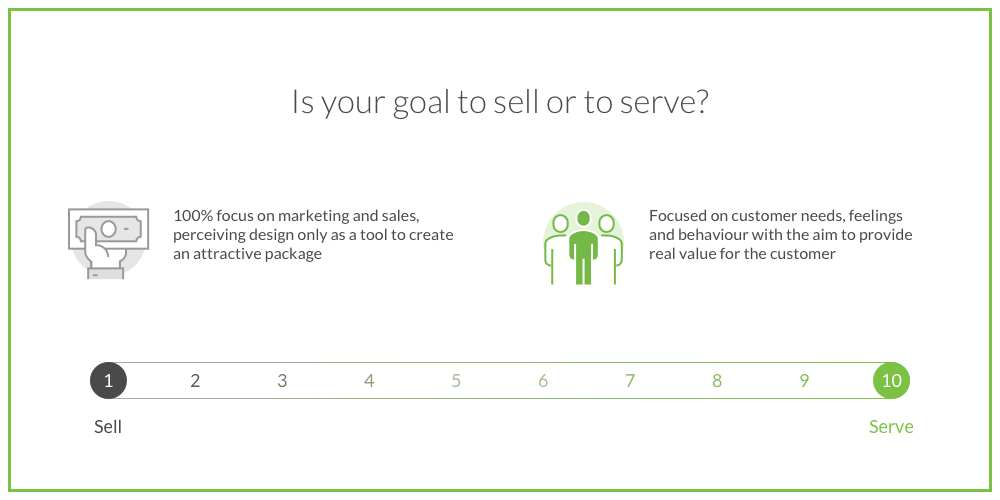 Is your goal to sell or to serve?

100% focus on marketing and sales, perceiving design only as a tool to create an attractive package

Focused on customer needs, feelings and behaviour with the aim to provide real value for the customer

1 2 3 4 5 6 7 8 9 10

Sell

Serve